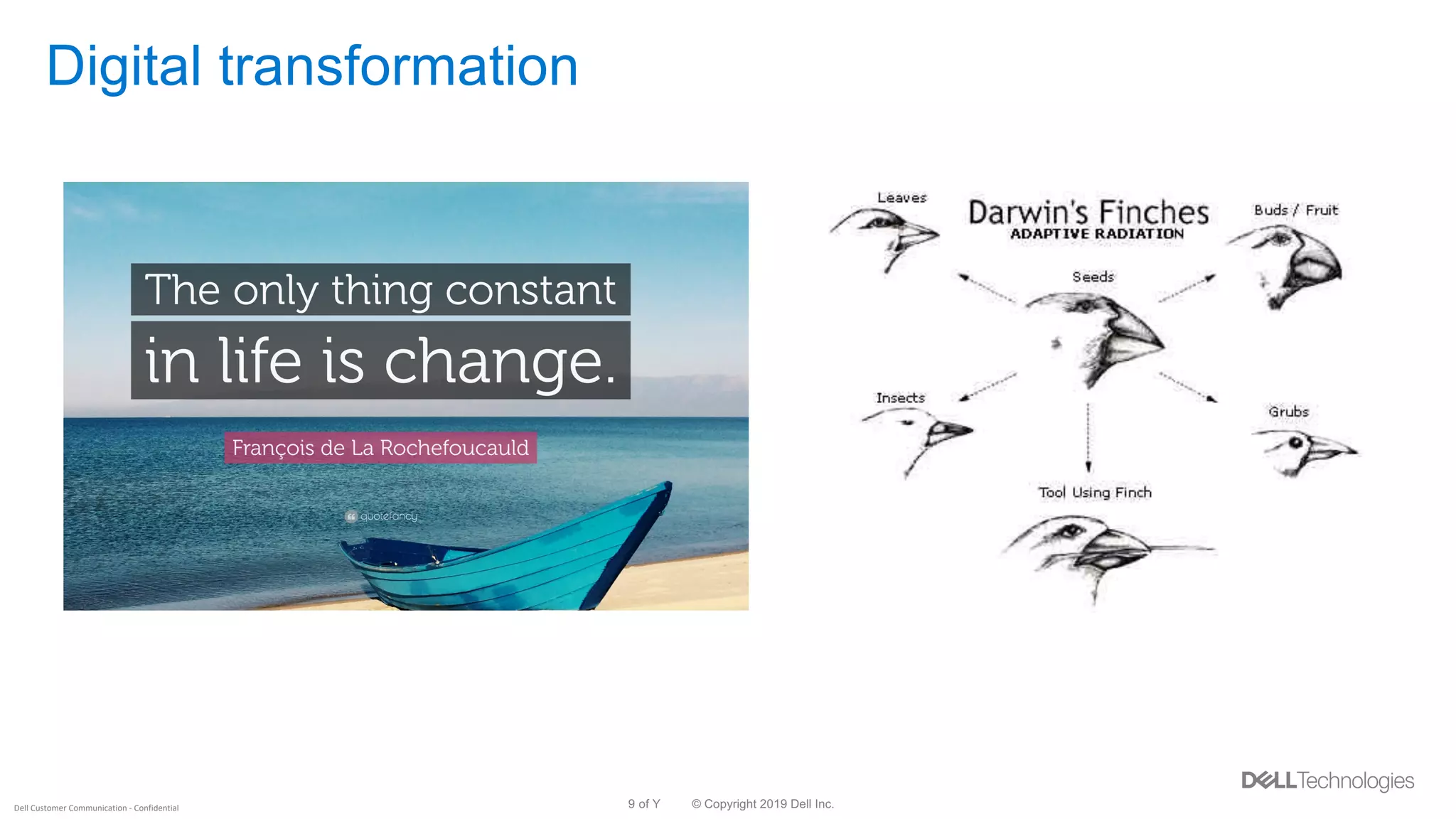 Digital transformation

The only thing constant in life is change.

François de La Rochefoucauld

quotefancy

Leaves

Darwin's Finches
ADAPTIVE RADIATION

Buds / Fruit

Seeds

Insects

Grubs

Tool Using Finch

DELL Technologies

Dell Customer Communication - Confidential

9 of Y © Copyright 2019 Dell Inc.